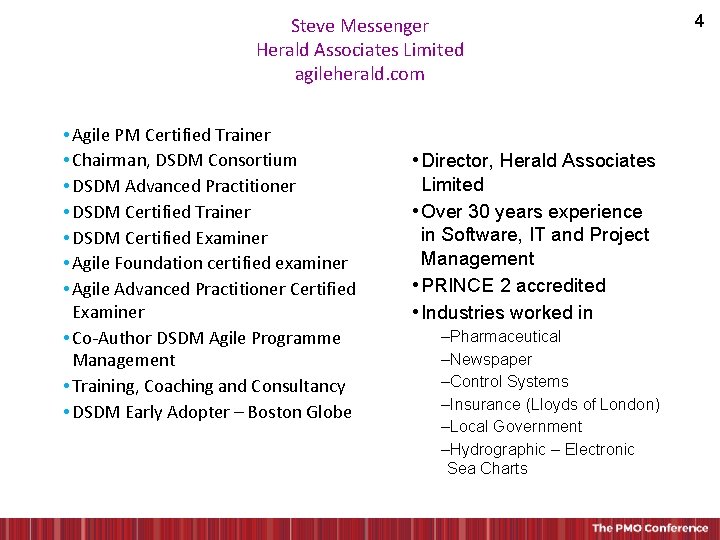 4

Steve Messenger
Herald Associates Limited
agileherald.com

• Agile PM Certified Trainer
• Chairman, DSDM Consortium
• DSDM Advanced Practitioner
• DSDM Certified Trainer
• DSDM Certified Examiner
• Agile Foundation certified examiner
• Agile Advanced Practitioner Certified Examiner
• Co-Author DSDM Agile Programme Management
• Training, Coaching and Consultancy
• DSDM Early Adopter – Boston Globe

• Director, Herald Associates Limited
• Over 30 years experience in Software, IT and Project Management
• PRINCE 2 accredited
• Industries worked in
–Pharmaceutical
–Newspaper
–Control Systems
–Insurance (Lloyds of London)
–Local Government
–Hydrographic – Electronic Sea Charts

The PMO Conference